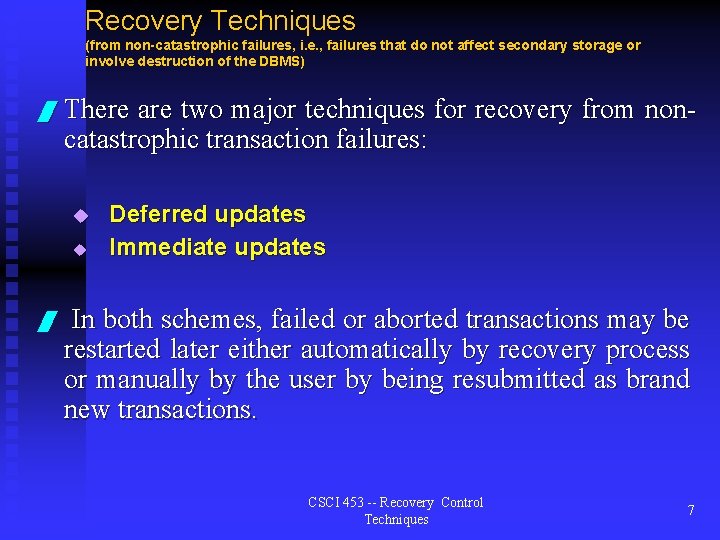 Recovery Techniques
(from non-catastrophic failures, i.e., failures that do not affect secondary storage or involve destruction of the DBMS)

There are two major techniques for recovery from non-catastrophic transaction failures:

Deferred updates
Immediate updates

In both schemes, failed or aborted transactions may be restarted later either automatically by recovery process or manually by the user by being resubmitted as brand new transactions.

CSCI 453 -- Recovery Control Techniques

7